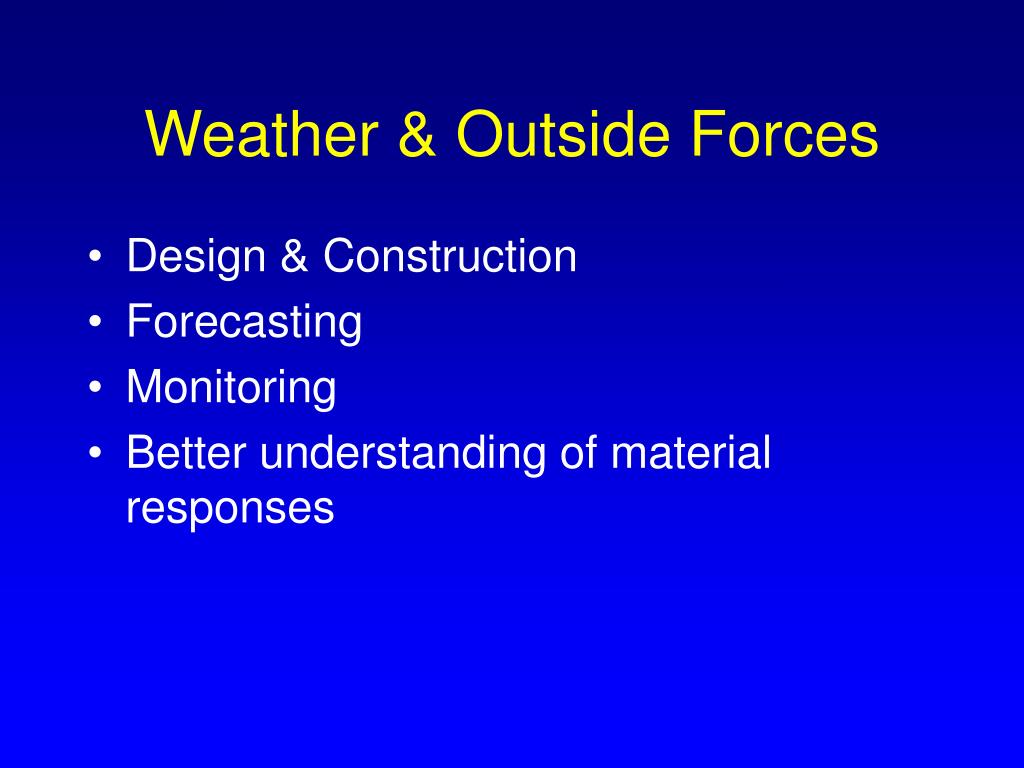 Weather & Outside Forces

• Design & Construction
• Forecasting
• Monitoring
• Better understanding of material responses